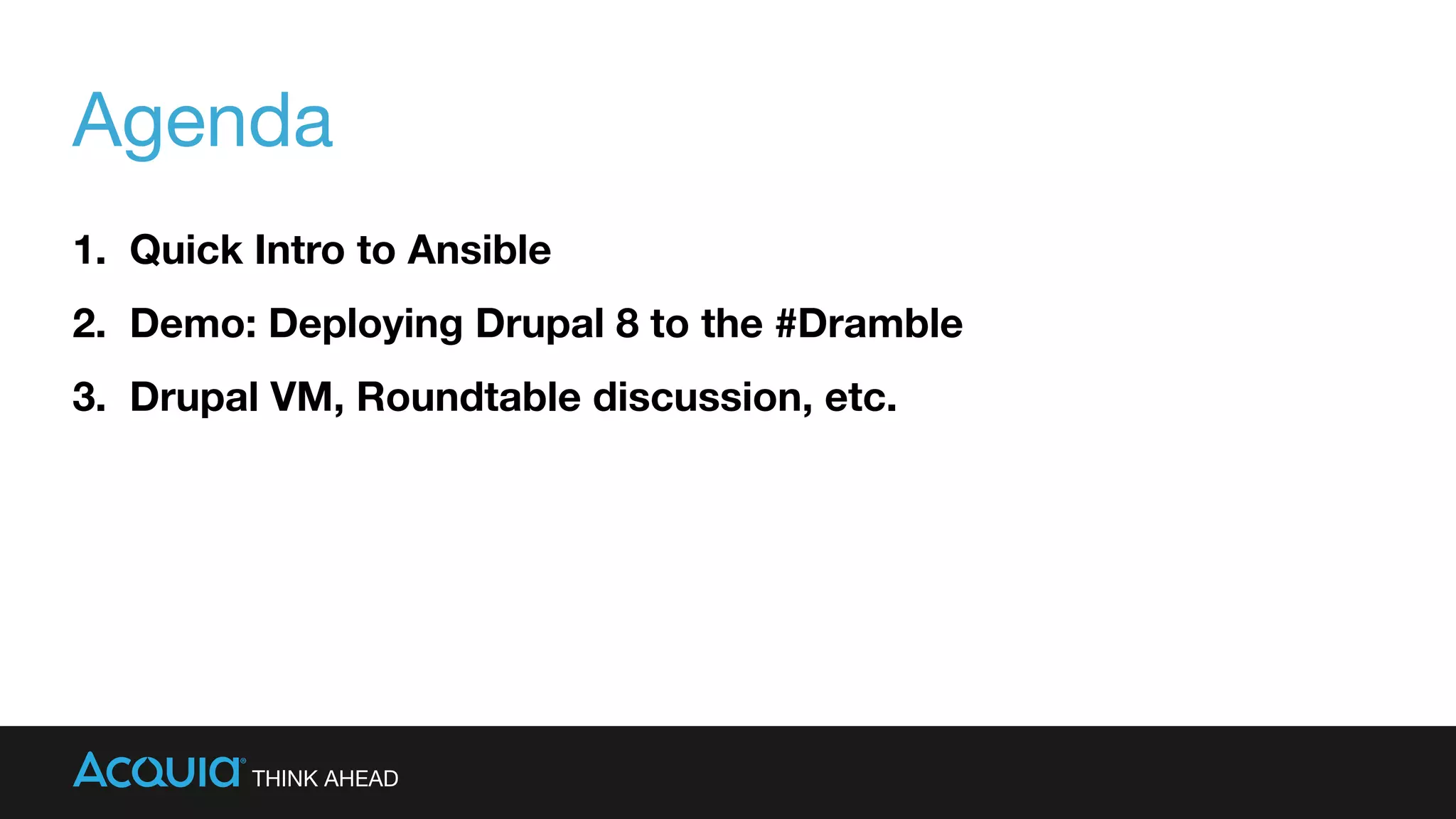 Agenda

1. Quick Intro to Ansible
2. Demo: Deploying Drupal 8 to the #Dramble
3. Drupal VM, Roundtable discussion, etc.

ACQUIA® THINK AHEAD